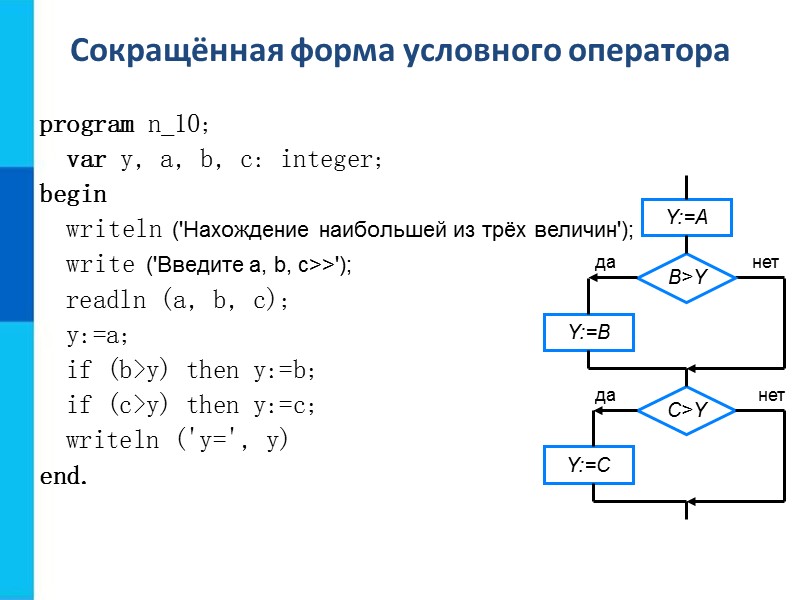 Сокращённая форма условного оператора

program n_10;
var y, a, b, c: integer;
begin
writeln ('Нахождение наибольшей из трёх величин');
write ('Введите a, b, c>>');
readln (a, b, c);
y:=a;
if (b>y) then y:=b;
if (c>y) then y:=c;
writeln ('y=', y)
end.

Y:=A
да
B>Y
нет
Y:=B
да
C>Y
нет
Y:=C